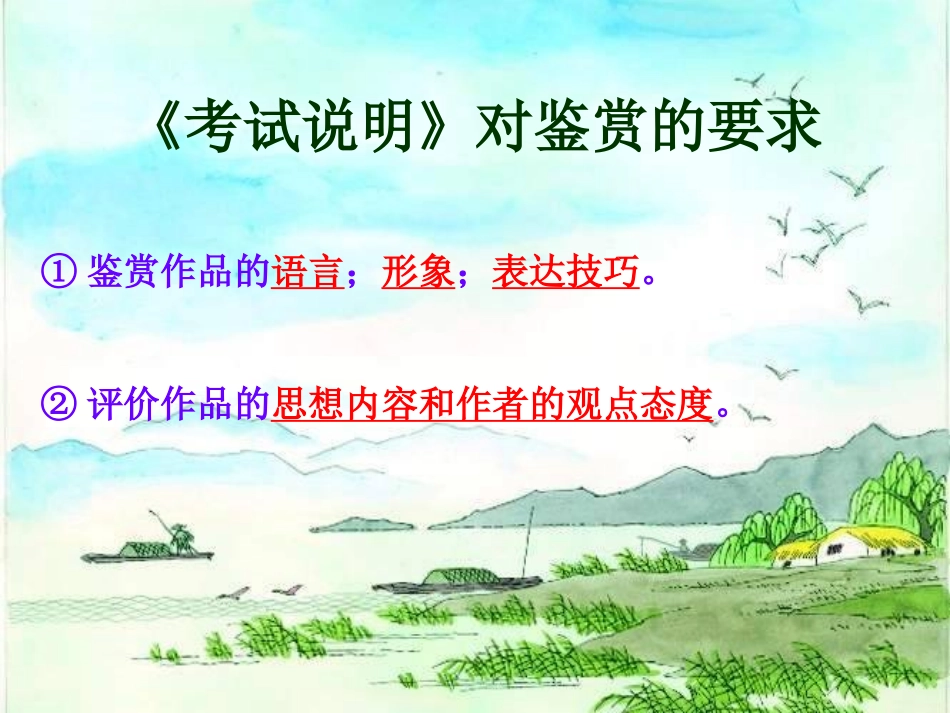 《考试说明》对鉴赏的要求

① 鉴赏作品的语言；形象；表达技巧。

② 评价作品的思想内容和作者的观点态度。